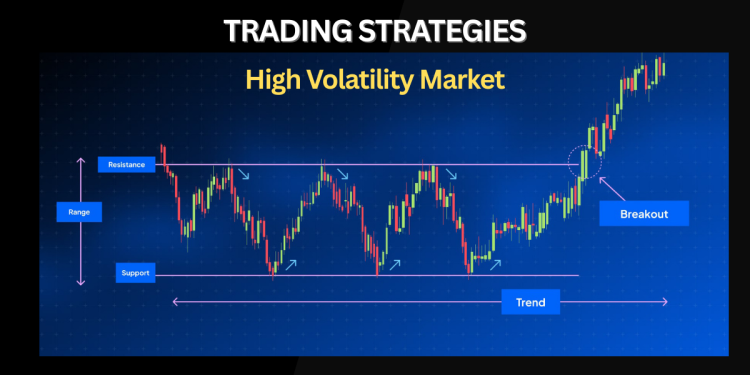 TRADING STRATEGIES

High Volatility Market

Resistance

Range

Support

Breakout

Trend